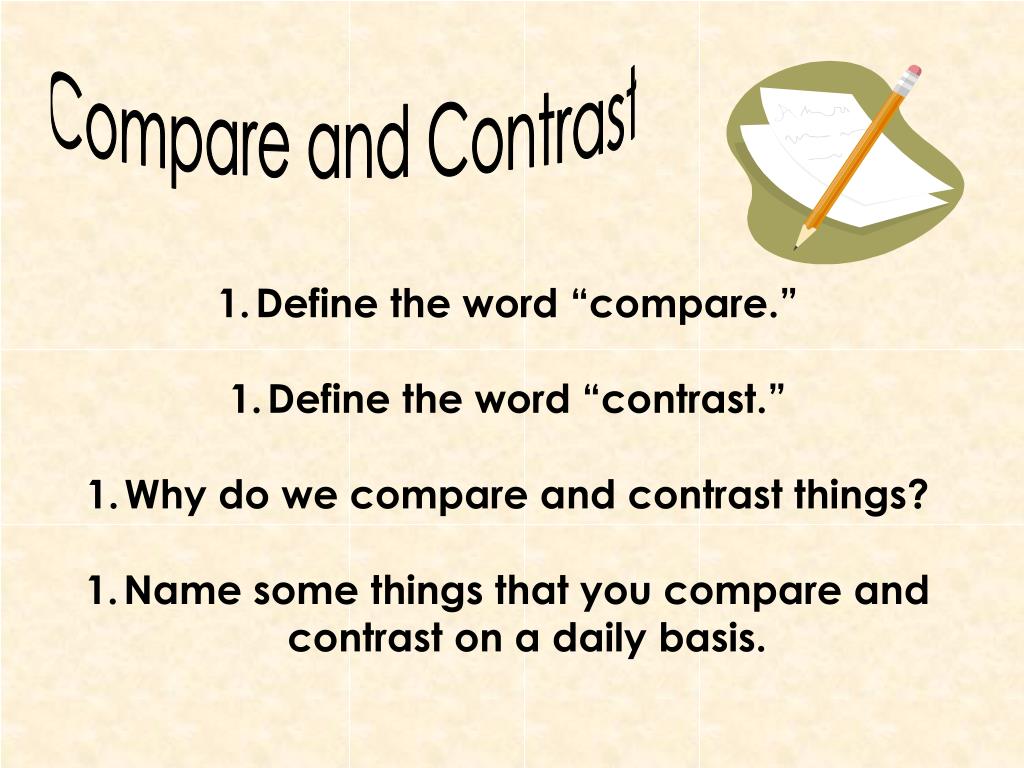 Compare and Contrast

1. Define the word “compare.”

1. Define the word “contrast.”

1. Why do we compare and contrast things?

1. Name some things that you compare and contrast on a daily basis.